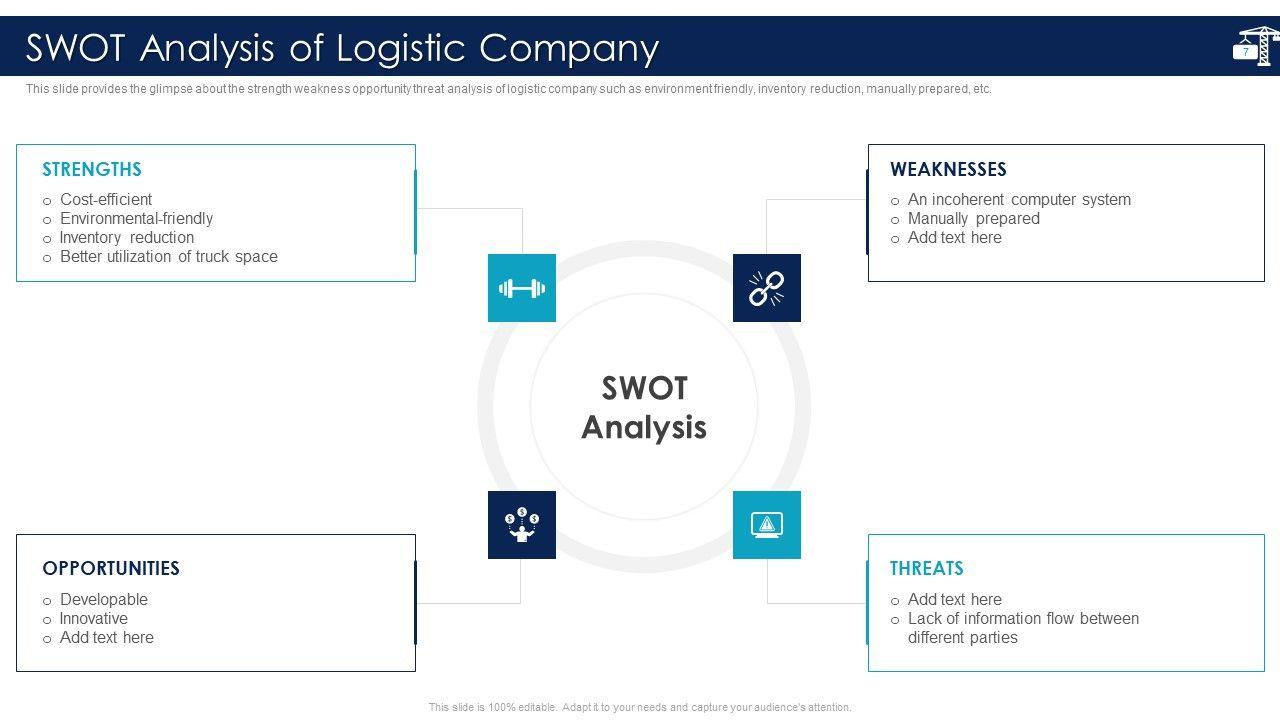 SWOT Analysis of Logistic Company

7

This slide provides the glimpse about the strength weakness opportunity threat analysis of logistic company such as environment friendly, inventory reduction, manually prepared, etc.

STRENGTHS
○ Cost-efficient
○ Environmental-friendly
○ Inventory reduction
○ Better utilization of truck space

WEAKNESSES
○ An incoherent computer system
○ Manually prepared
○ Add text here

SWOT Analysis

OPPORTUNITIES
○ Developable
○ Innovative
○ Add text here

THREATS
○ Add text here
○ Lack of information flow between different parties

This slide is 100% editable. Adapt it to your needs and capture your audience's attention.